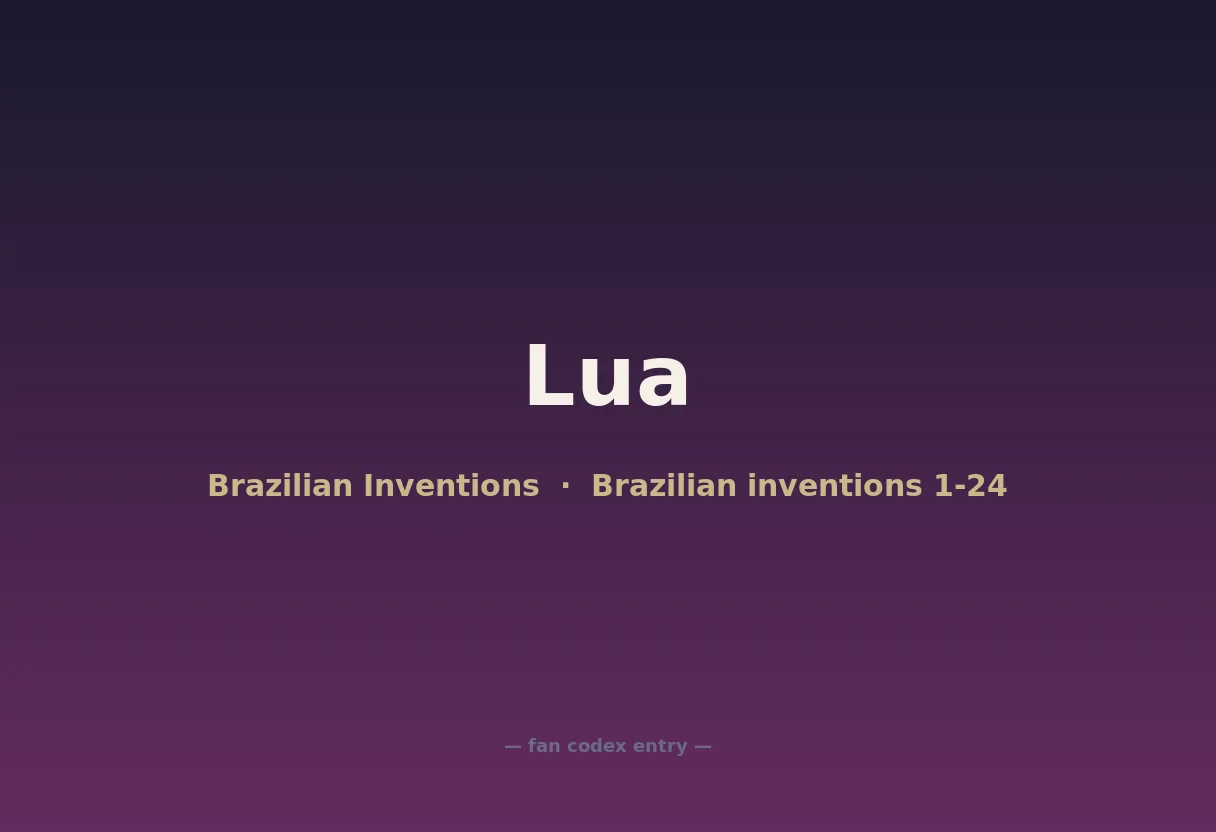 Lua

Brazilian Inventions · Brazilian inventions 1-24

— fan codex entry —